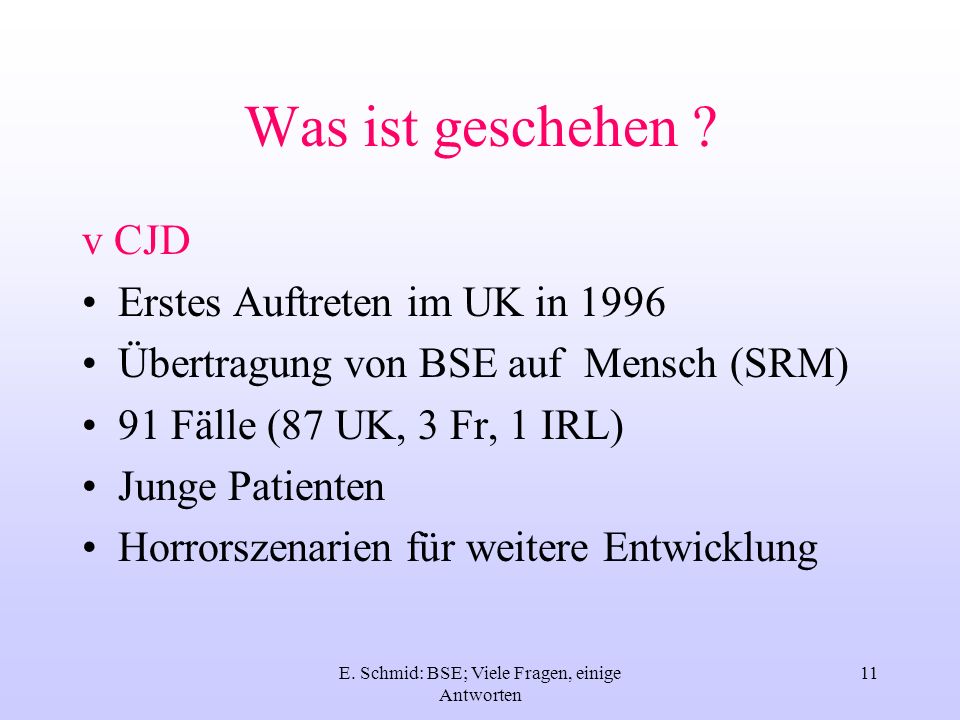 Was ist geschehen ?

v CJD

• Erstes Auftreten im UK in 1996
• Übertragung von BSE auf Mensch (SRM)
• 91 Fälle (87 UK, 3 Fr, 1 IRL)
• Junge Patienten
• Horrorszenarien für weitere Entwicklung

E. Schmid: BSE; Viele Fragen, einige Antworten

11